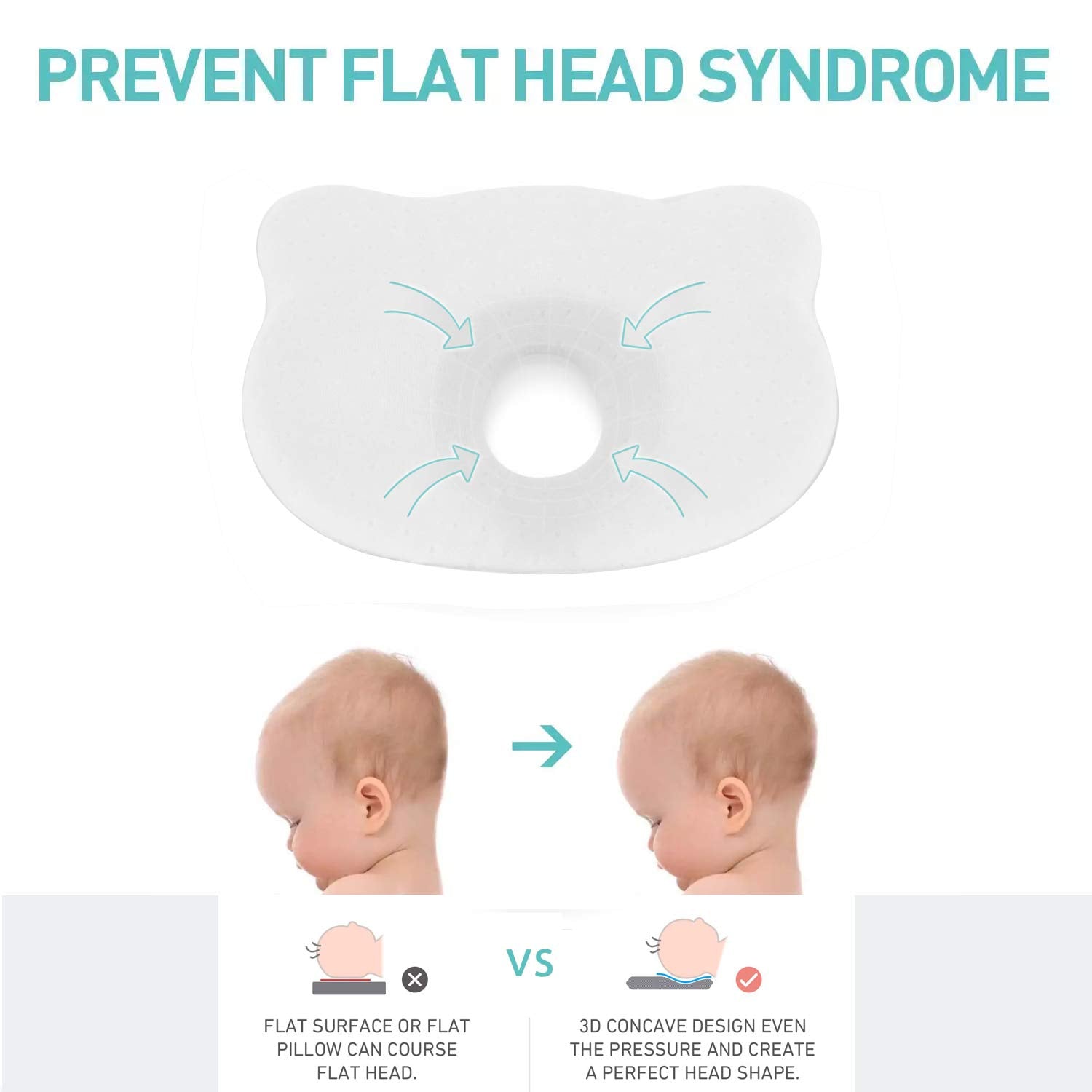 PREVENT FLAT HEAD SYNDROME

VS

FLAT SURFACE OR FLAT PILLOW CAN COURSE FLAT HEAD.

3D CONCAVE DESIGN EVEN THE PRESSURE AND CREATE A PERFECT HEAD SHAPE.